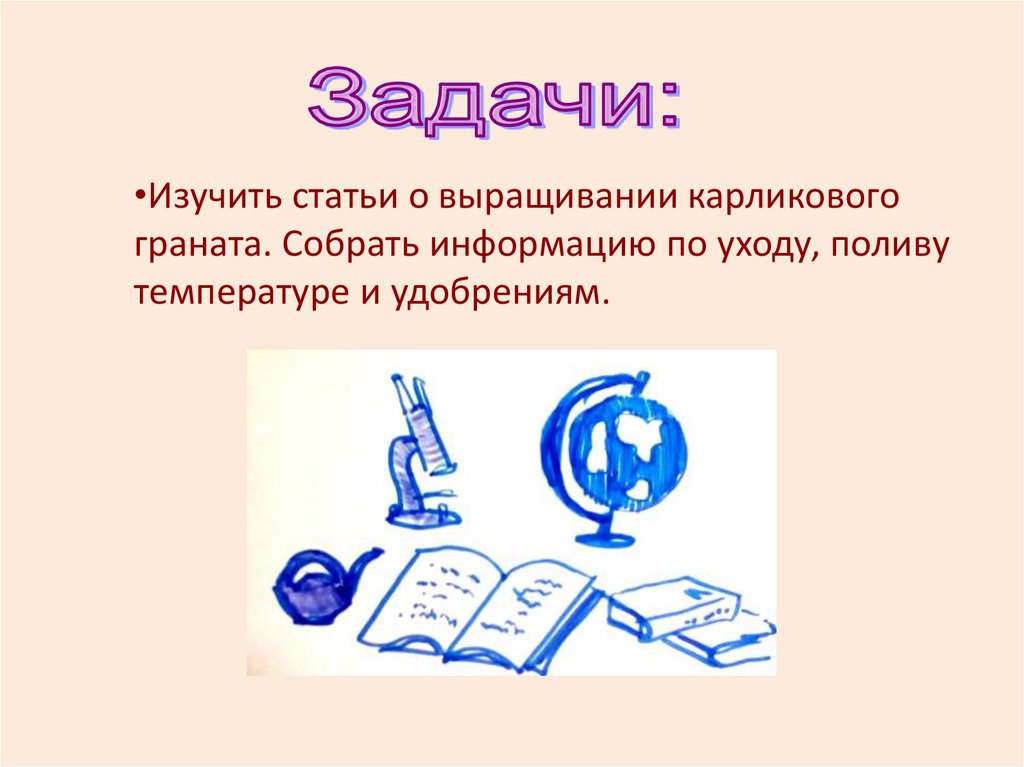 Задачи:

•Изучить статьи о выращивании карликового граната. Собрать информацию по уходу, поливу температуре и удобрениям.